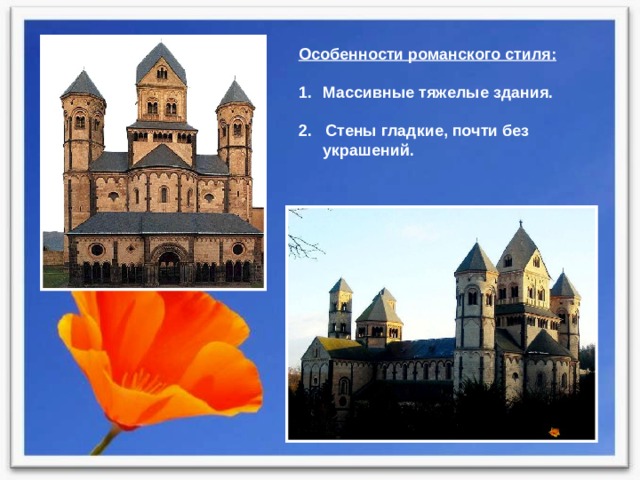 Особенности романского стиля:

1. Массивные тяжелые здания.

2. Стены гладкие, почти без украшений.